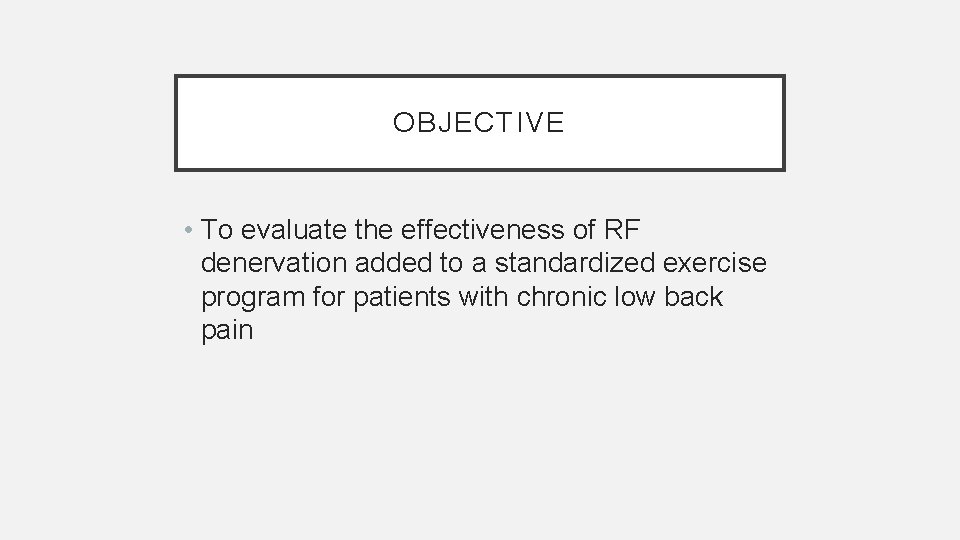 OBJECTIVE

• To evaluate the effectiveness of RF denervation added to a standardized exercise program for patients with chronic low back pain